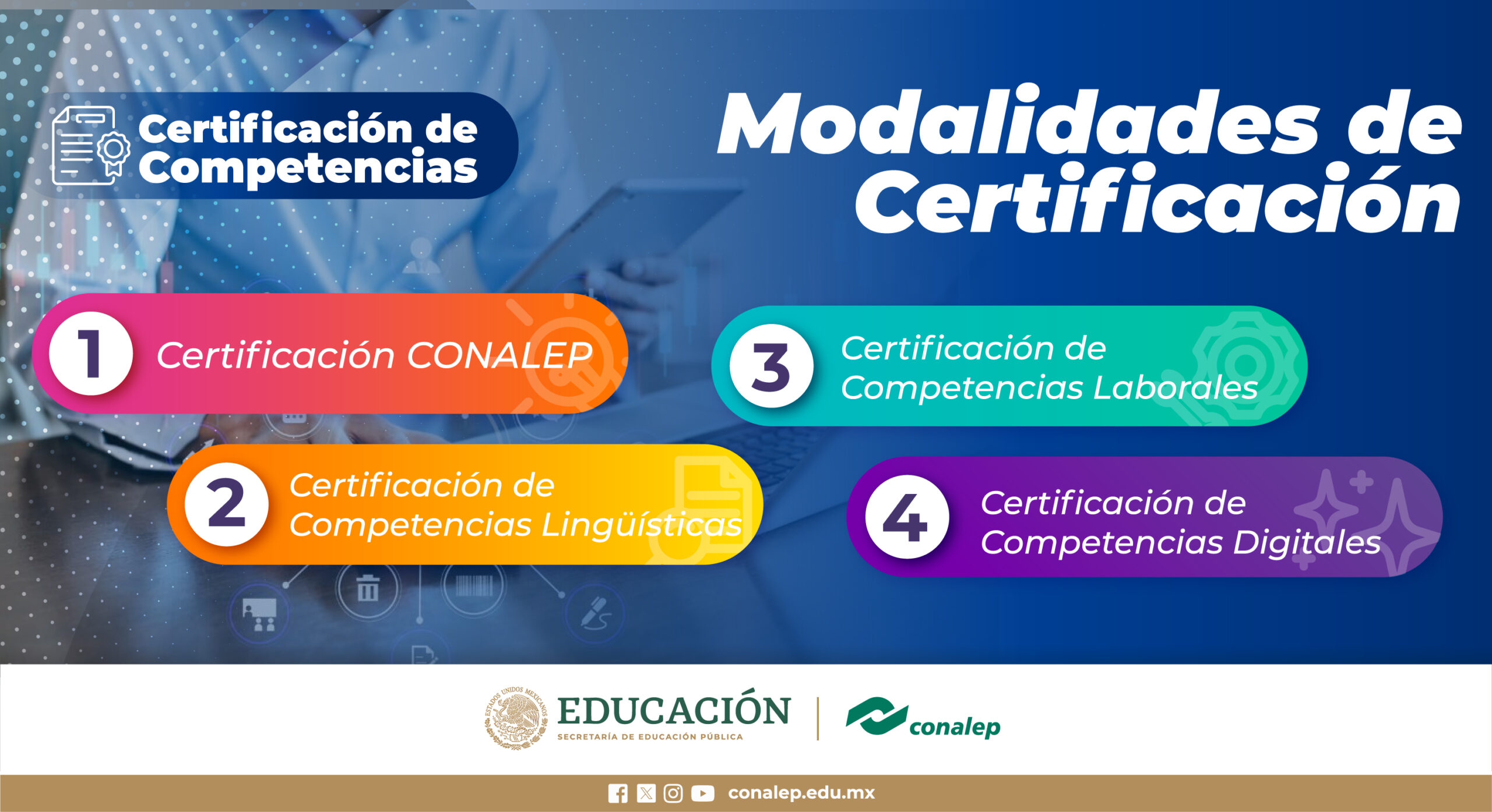 Certificación de Competencias

Modalidades de Certificación

1 Certificación CONALEP

2 Certificación de Competencias Lingüísticas

3 Certificación de Competencias Laborales

4 Certificación de Competencias Digitales

ESTADOS UNIDOS MEXICANOS
EDUCACIÓN
SECRETARÍA DE EDUCACIÓN PÚBLICA

conalep

conalep.edu.mx